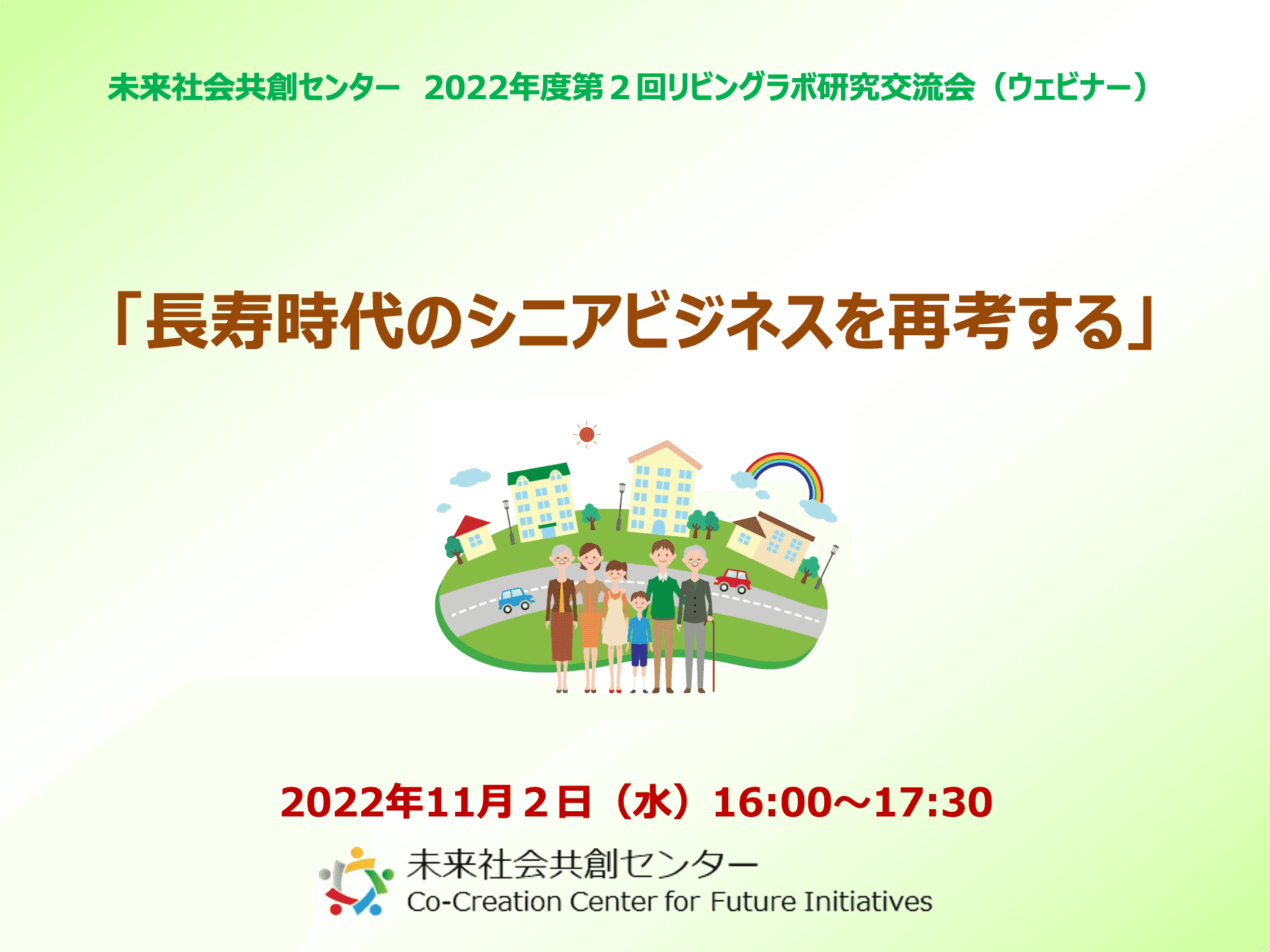 未来社会共創センター　2022年度第２回リビングラボ研究交流会（ウェビナー）

「長寿時代のシニアビジネスを再考する」

2022年11月２日（水）16:00～17:30

未来社会共創センター
Co-Creation Center for Future Initiatives